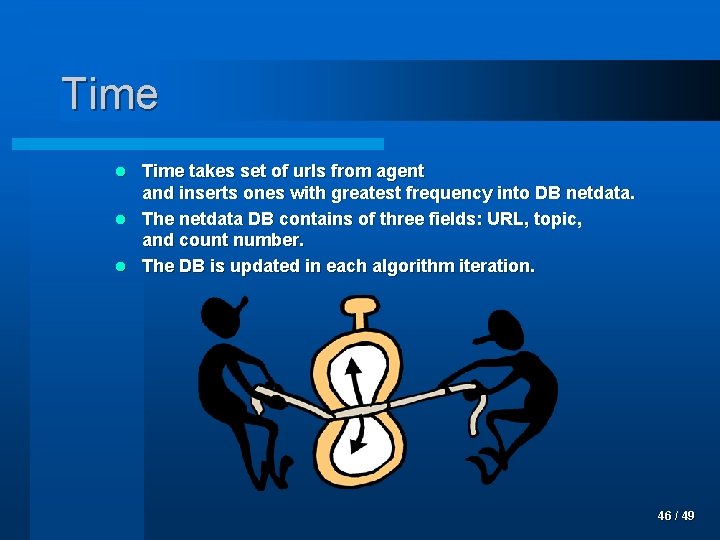 Time

- Time takes set of urls from agent and inserts ones with greatest frequency into DB netdata.
- The netdata DB contains of three fields: URL, topic, and count number.
- The DB is updated in each algorithm iteration.

46 / 49